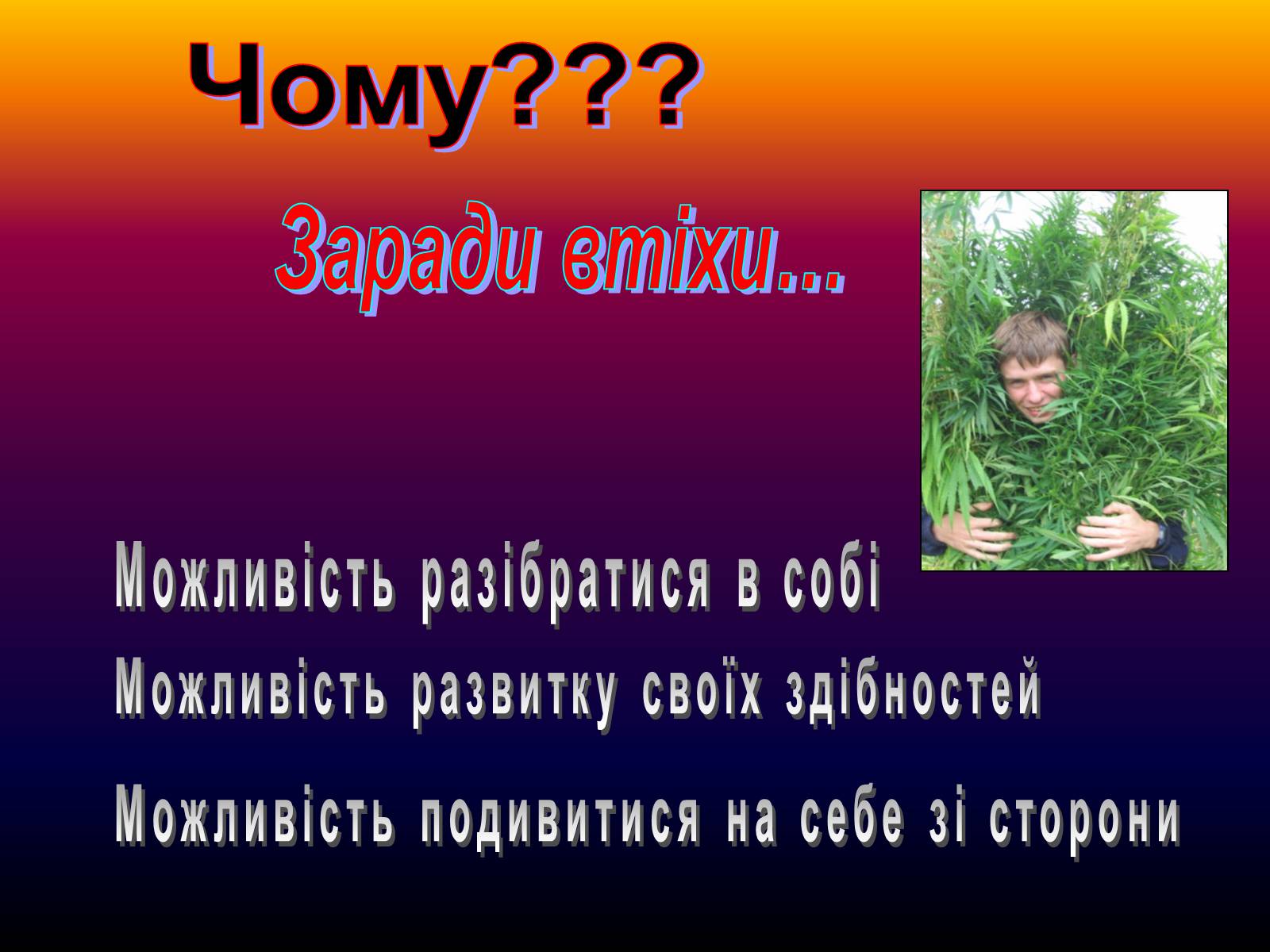 Чому???

Заради втіхи...

Можливість разібратися в собі

Можливість развитку своїх здібностей

Можливість подивитися на себе зі сторони